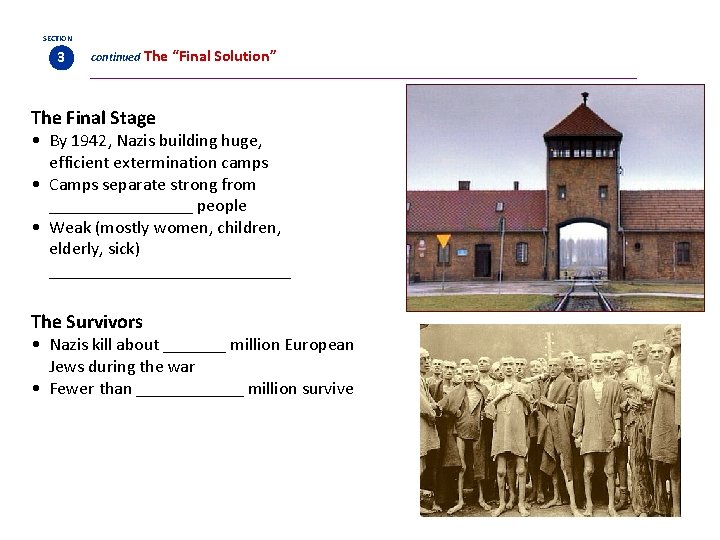 SECTION
3
continued The "Final Solution"

The Final Stage
• By 1942, Nazis building huge, efficient extermination camps
• Camps separate strong from ________________ people
• Weak (mostly women, children, elderly, sick) ___________________________

The Survivors
• Nazis kill about _______ million European Jews during the war
• Fewer than ____________ million survive